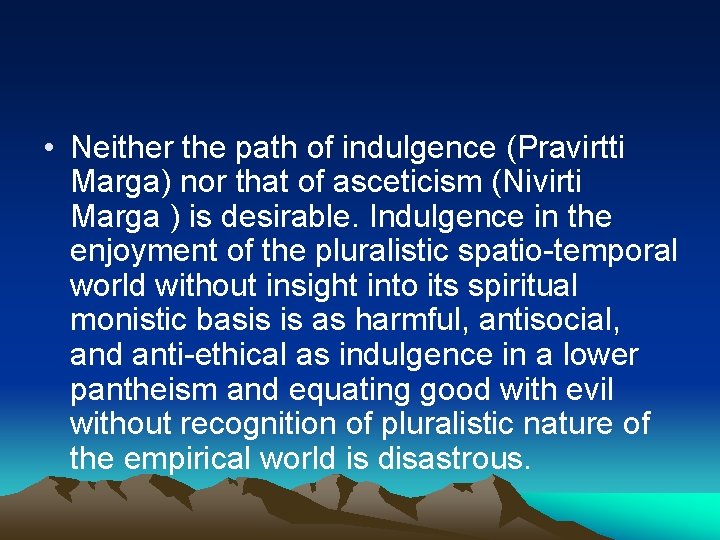 • Neither the path of indulgence (Pravirtti Marga) nor that of asceticism (Nivirti Marga ) is desirable. Indulgence in the enjoyment of the pluralistic spatio-temporal world without insight into its spiritual monistic basis is as harmful, antisocial, and anti-ethical as indulgence in a lower pantheism and equating good with evil without recognition of pluralistic nature of the empirical world is disastrous.